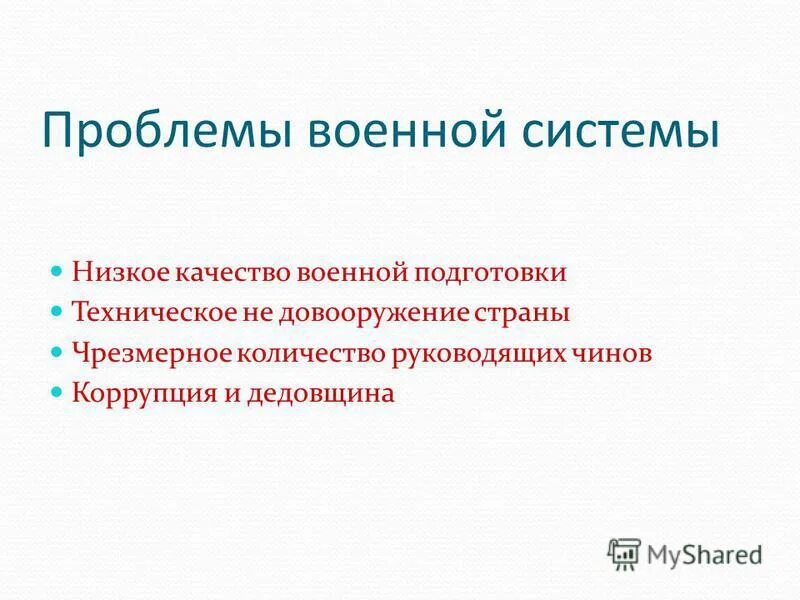 Проблемы военной системы

- Низкое качество военной подготовки
- Техническое не довооружение страны
- Чрезмерное количество руководящих чинов
- Коррупция и дедовщина

MyShared